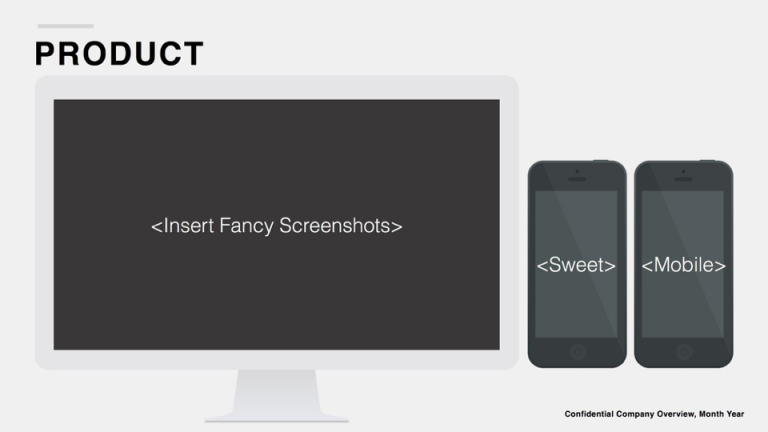 PRODUCT

<Insert Fancy Screenshots>

<Sweet>

<Mobile>

Confidential Company Overview, Month Year